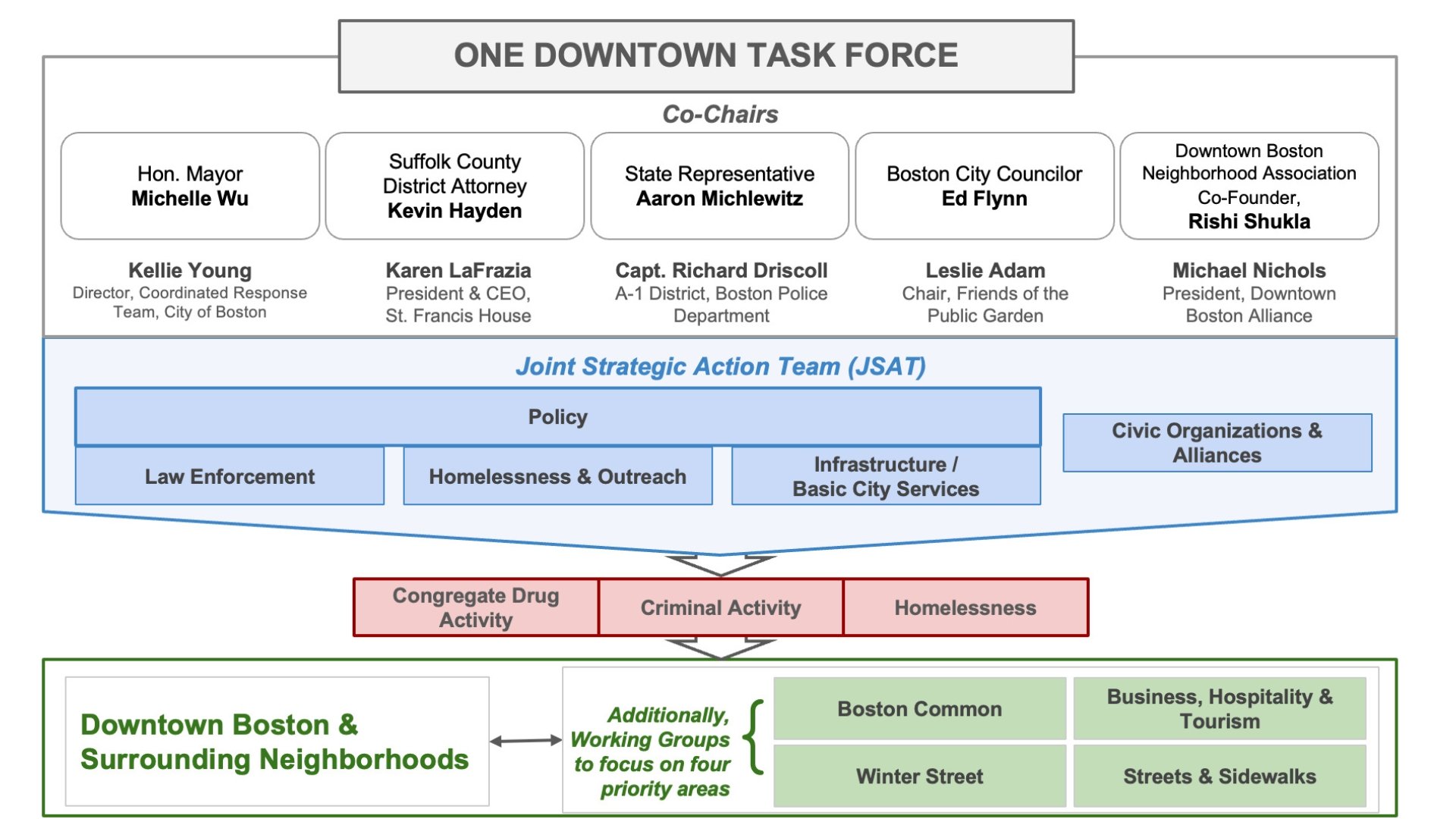 ONE DOWNTOWN TASK FORCE

Co-Chairs

Hon. Mayor
Michelle Wu

Suffolk County District Attorney
Kevin Hayden

State Representative
Aaron Michlewitz

Boston City Councilor
Ed Flynn

Downtown Boston Neighborhood Association Co-Founder,
Rishi Shukla

Kellie Young
Director, Coordinated Response Team, City of Boston

Karen LaFrazia
President & CEO, St. Francis House

Capt. Richard Driscoll
A-1 District, Boston Police Department

Leslie Adam
Chair, Friends of the Public Garden

Michael Nichols
President, Downtown Boston Alliance

Joint Strategic Action Team (JSAT)

Policy

Law Enforcement

Homelessness & Outreach

Infrastructure / Basic City Services

Civic Organizations & Alliances

Congregate Drug Activity

Criminal Activity

Homelessness

Downtown Boston & Surrounding Neighborhoods

Additionally, Working Groups to focus on four priority areas

Boston Common

Business, Hospitality & Tourism

Winter Street

Streets & Sidewalks